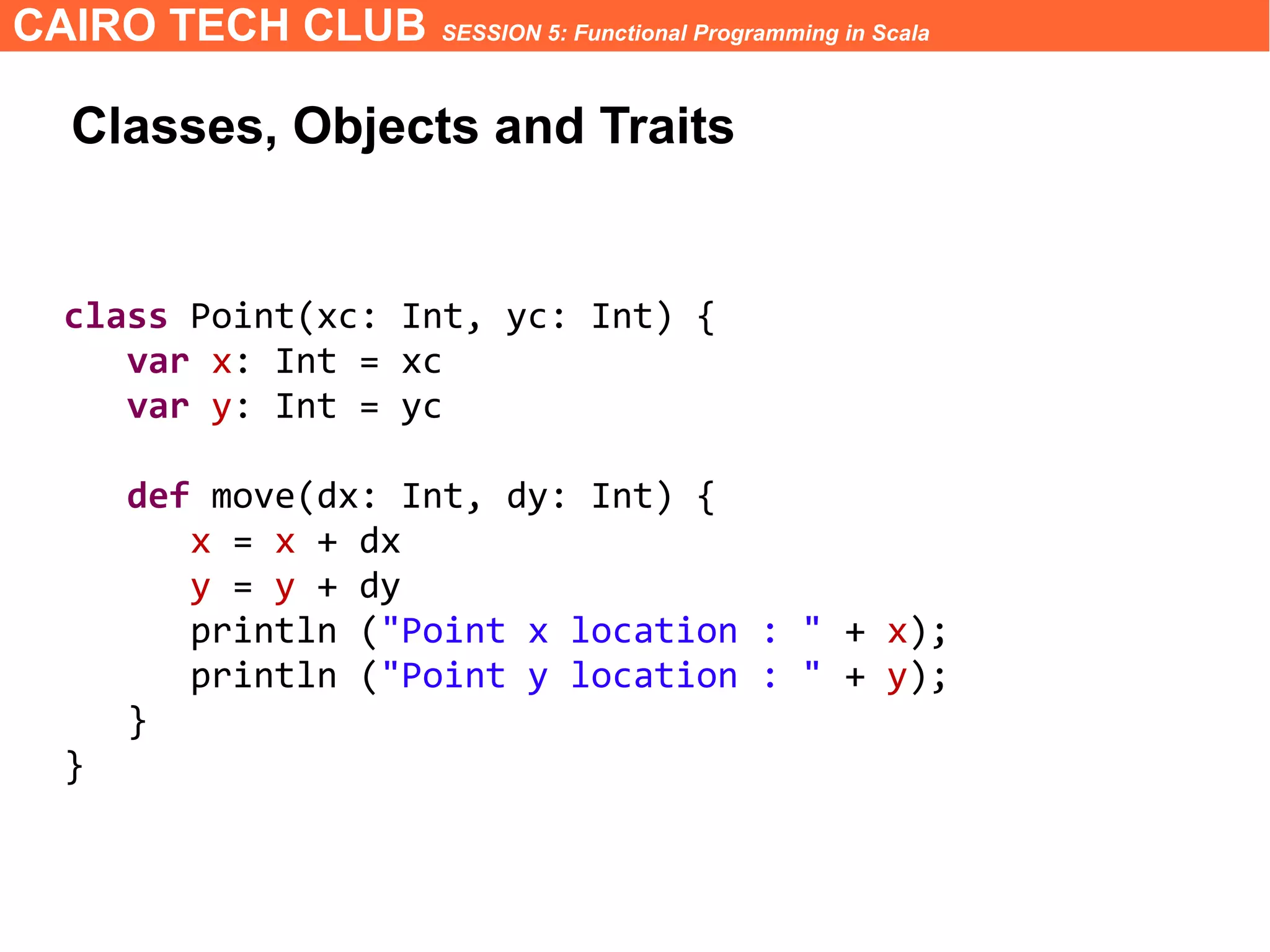 CAIRO TECH CLUB SESSION 5: Functional Programming in Scala

Classes, Objects and Traits

class Point(xc: Int, yc: Int) {
   var x: Int = xc
   var y: Int = yc

   def move(dx: Int, dy: Int) {
      x = x + dx
      y = y + dy
      println ("Point x location : " + x);
      println ("Point y location : " + y);
   }
}